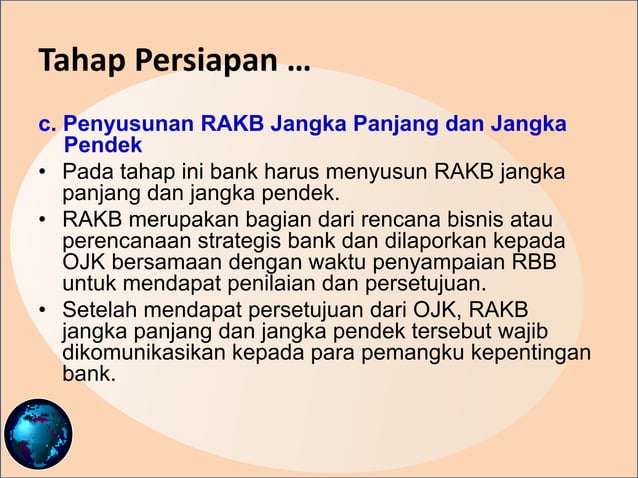 Tahap Persiapan …

c. Penyusunan RAKB Jangka Panjang dan Jangka Pendek

• Pada tahap ini bank harus menyusun RAKB jangka panjang dan jangka pendek.

• RAKB merupakan bagian dari rencana bisnis atau perencanaan strategis bank dan dilaporkan kepada OJK bersamaan dengan waktu penyampaian RBB untuk mendapat penilaian dan persetujuan.

• Setelah mendapat persetujuan dari OJK, RAKB jangka panjang dan jangka pendek tersebut wajib dikomunikasikan kepada para pemangku kepentingan bank.